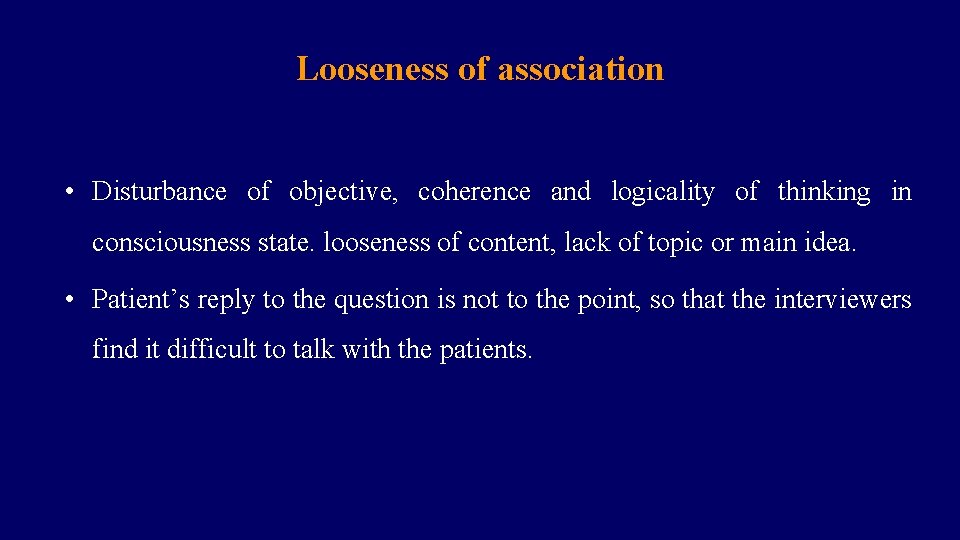 Looseness of association

• Disturbance of objective, coherence and logicality of thinking in consciousness state. looseness of content, lack of topic or main idea.

• Patient’s reply to the question is not to the point, so that the interviewers find it difficult to talk with the patients.